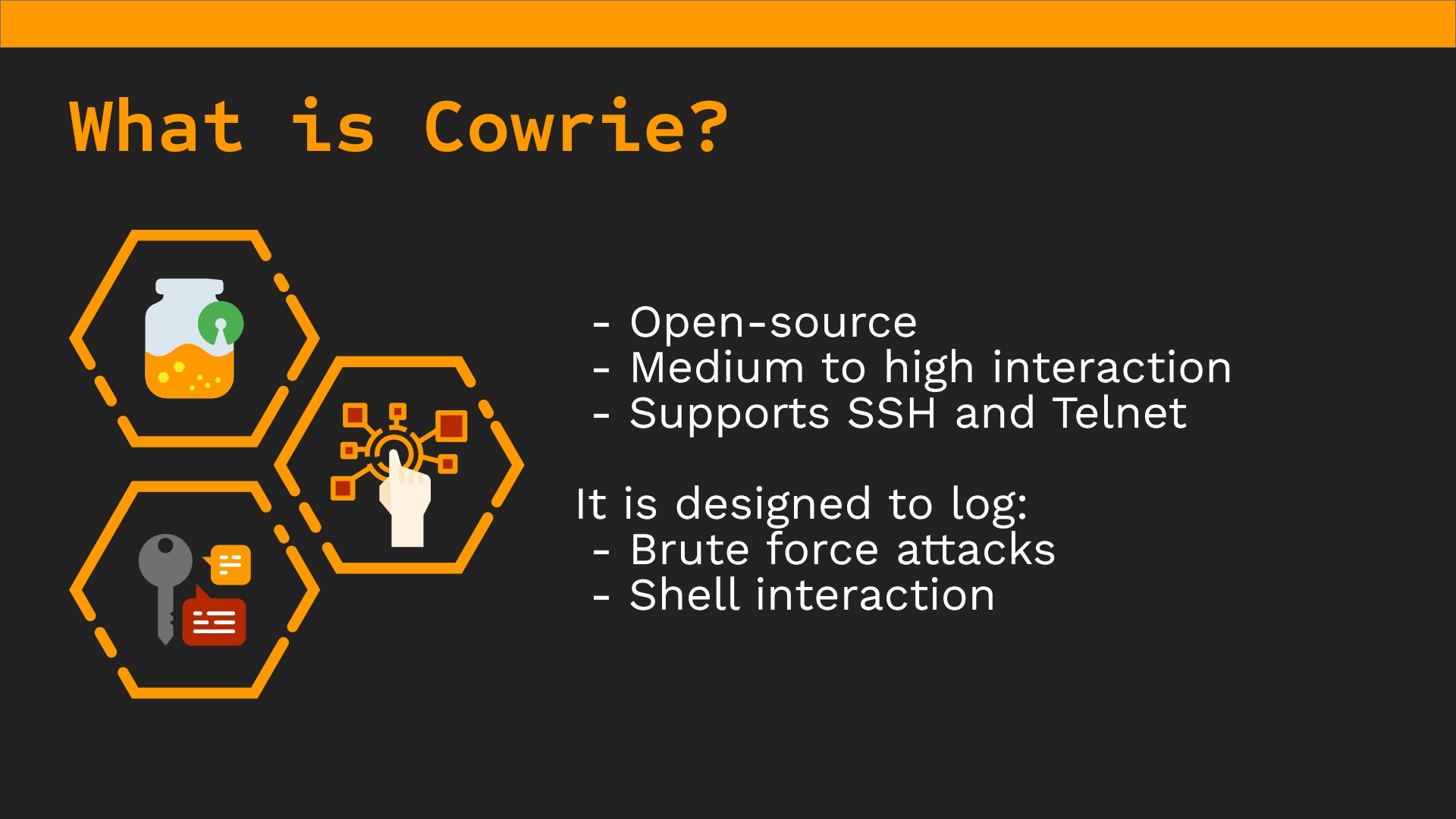 What is Cowrie?

- Open-source
- Medium to high interaction
- Supports SSH and Telnet

It is designed to log:
- Brute force attacks
- Shell interaction